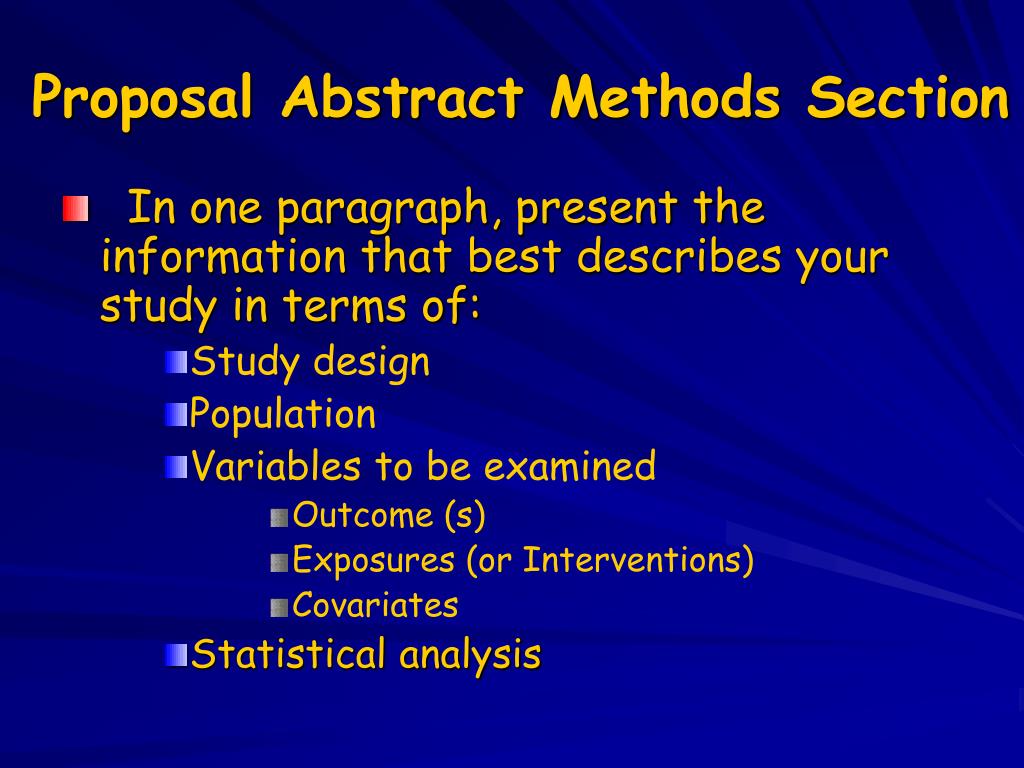 Proposal Abstract Methods Section

In one paragraph, present the information that best describes your study in terms of:

Study design

Population

Variables to be examined

Outcome (s)

Exposures (or Interventions)

Covariates

Statistical analysis